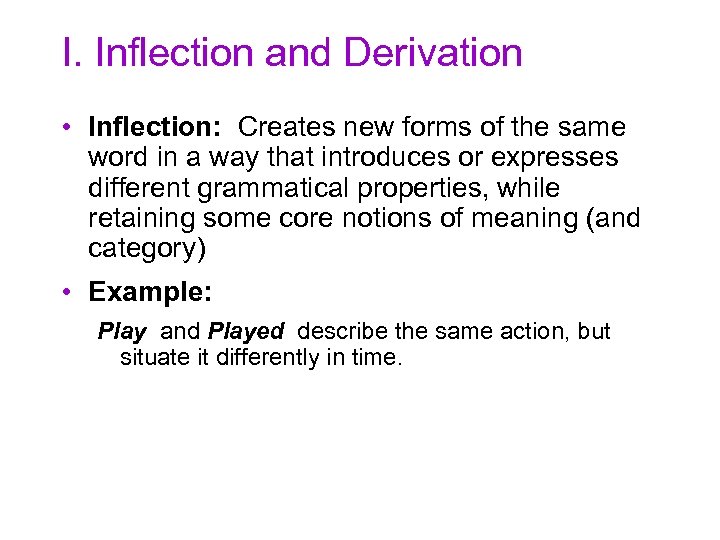 I. Inflection and Derivation

• Inflection: Creates new forms of the same word in a way that introduces or expresses different grammatical properties, while retaining some core notions of meaning (and category)

• Example:

Play and Played describe the same action, but situate it differently in time.